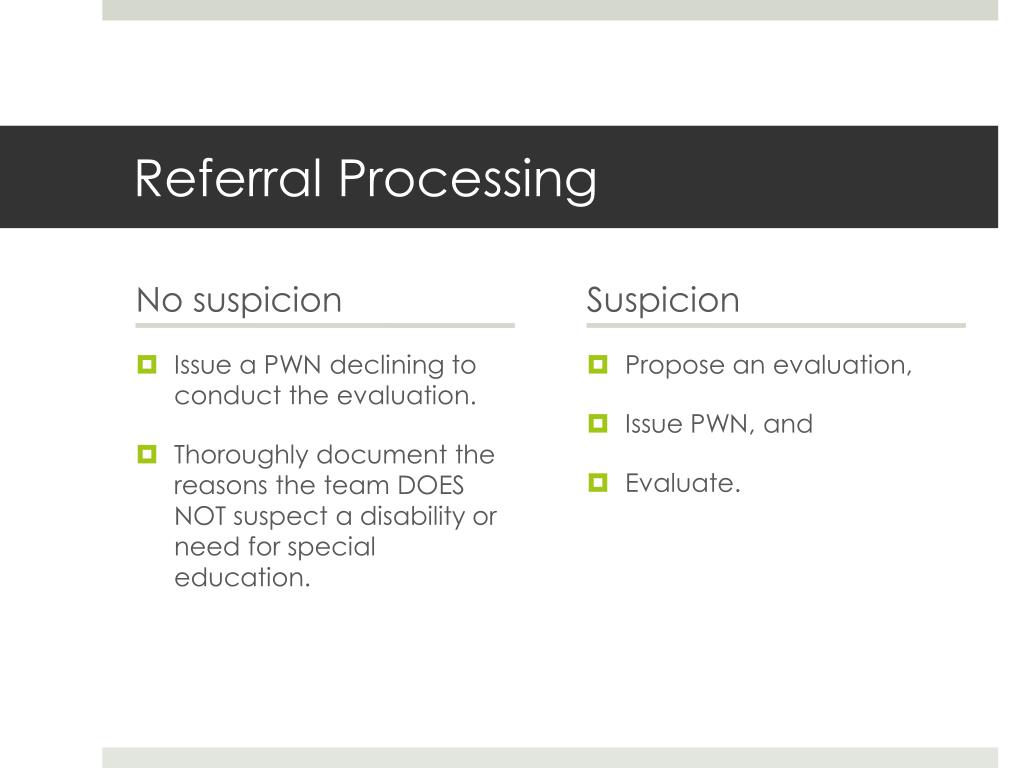 Referral Processing

No suspicion

Issue a PWN declining to conduct the evaluation.

Thoroughly document the reasons the team DOES NOT suspect a disability or need for special education.

Suspicion

Propose an evaluation,

Issue PWN, and

Evaluate.